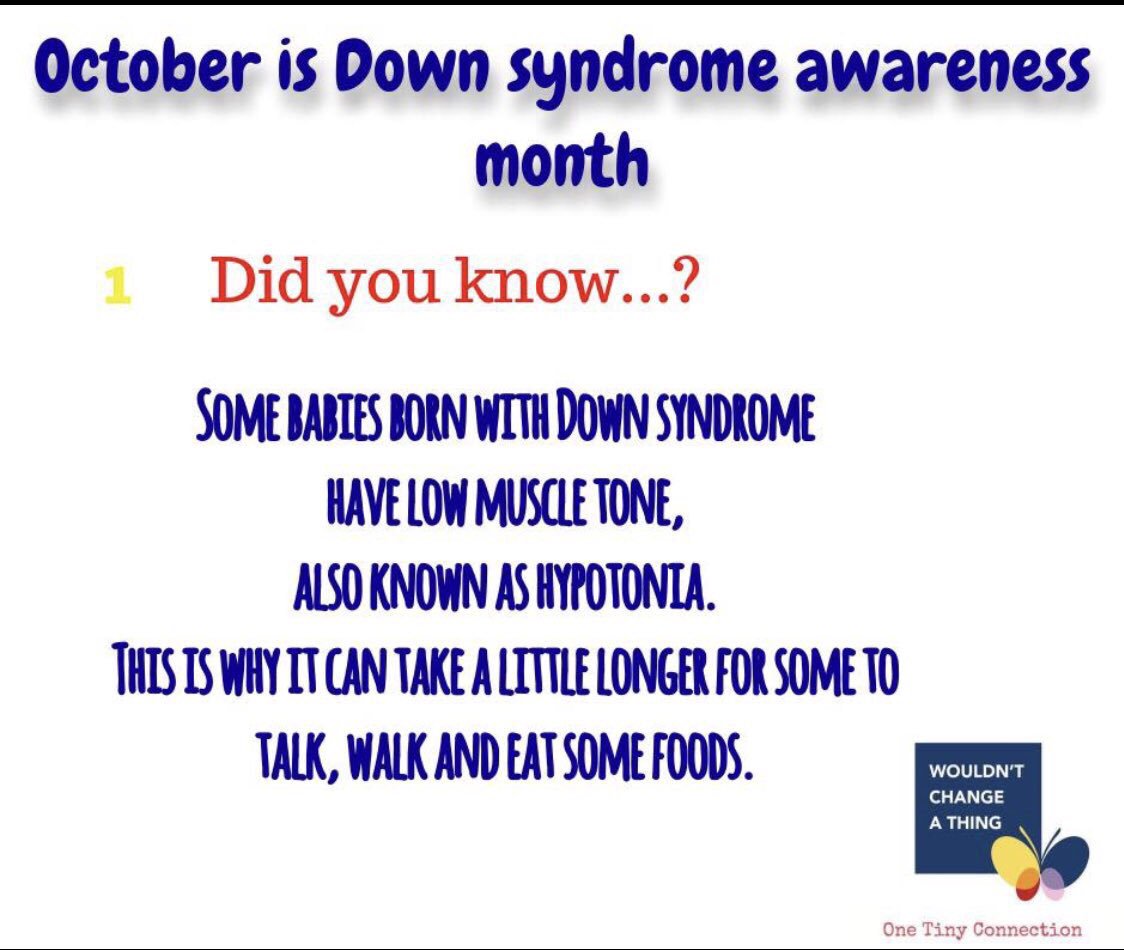 October is Down syndrome awareness month

1 Did you know...?

SOME BABIES BORN WITH DOWN SYNDROME HAVE LOW MUSCLE TONE, ALSO KNOWN AS HYPOTONIA. THIS IS WHY IT CAN TAKE A LITTLE LONGER FOR SOME TO TALK, WALK AND EAT SOME FOODS.

WOULDN'T CHANGE A THING

One Tiny Connection